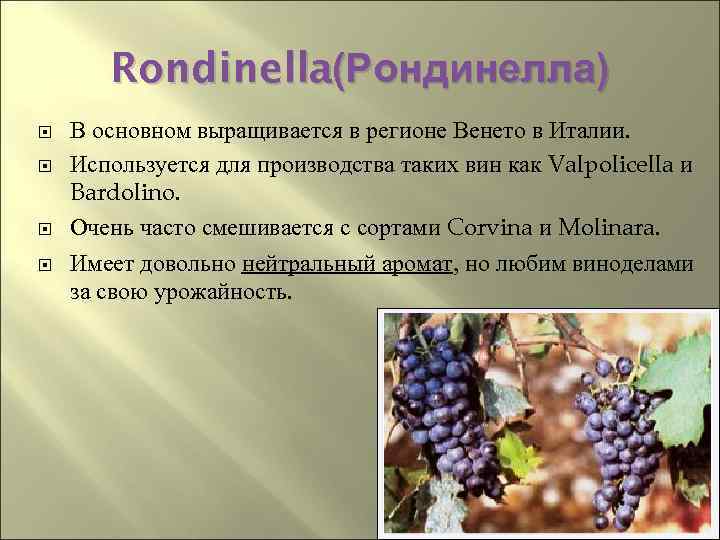 Rondinella(Рондинелла)

В основном выращивается в регионе Венето в Италии.

Используется для производства таких вин как Valpolicella и Bardolino.

Очень часто смешивается с сортами Corvina и Molinara.

Имеет довольно нейтральный аромат, но любим виноделами за свою урожайность.